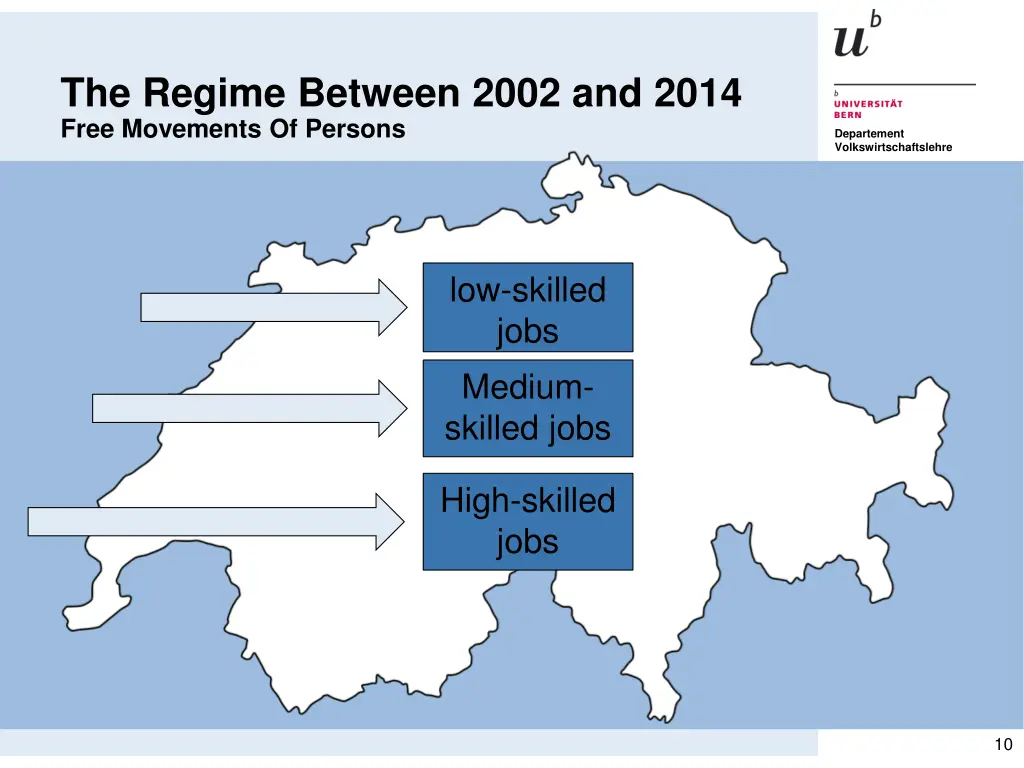 The Regime Between 2002 and 2014
Free Movements Of Persons

$u^b$

b
UNIVERSITÄT
BERN

Departement
Volkswirtschaftslehre

low-skilled jobs

Medium-skilled jobs

High-skilled jobs

10